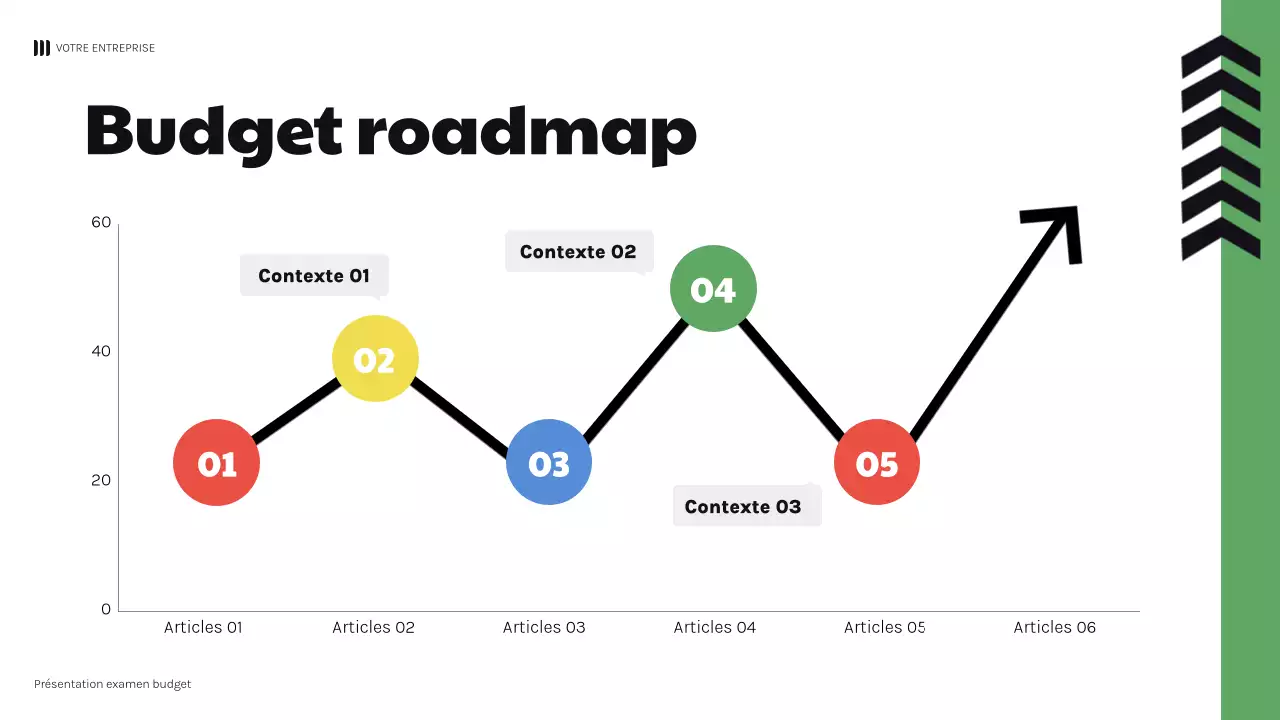 VOTRE ENTREPRISE

Budget roadmap

60
40
20
0

Contexte 01
Contexte 02
Contexte 03

01
02
03
04
05

Articles 01
Articles 02
Articles 03
Articles 04
Articles 05
Articles 06

Présentation examen budget